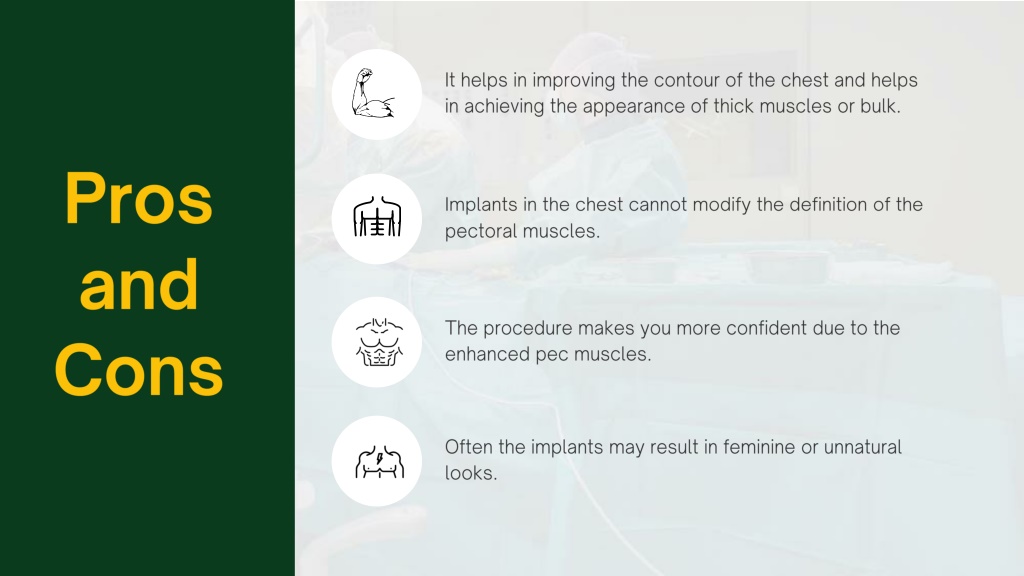 Pros and Cons

It helps in improving the contour of the chest and helps in achieving the appearance of thick muscles or bulk.

Implants in the chest cannot modify the definition of the pectoral muscles.

The procedure makes you more confident due to the enhanced pec muscles.

Often the implants may result in feminine or unnatural looks.